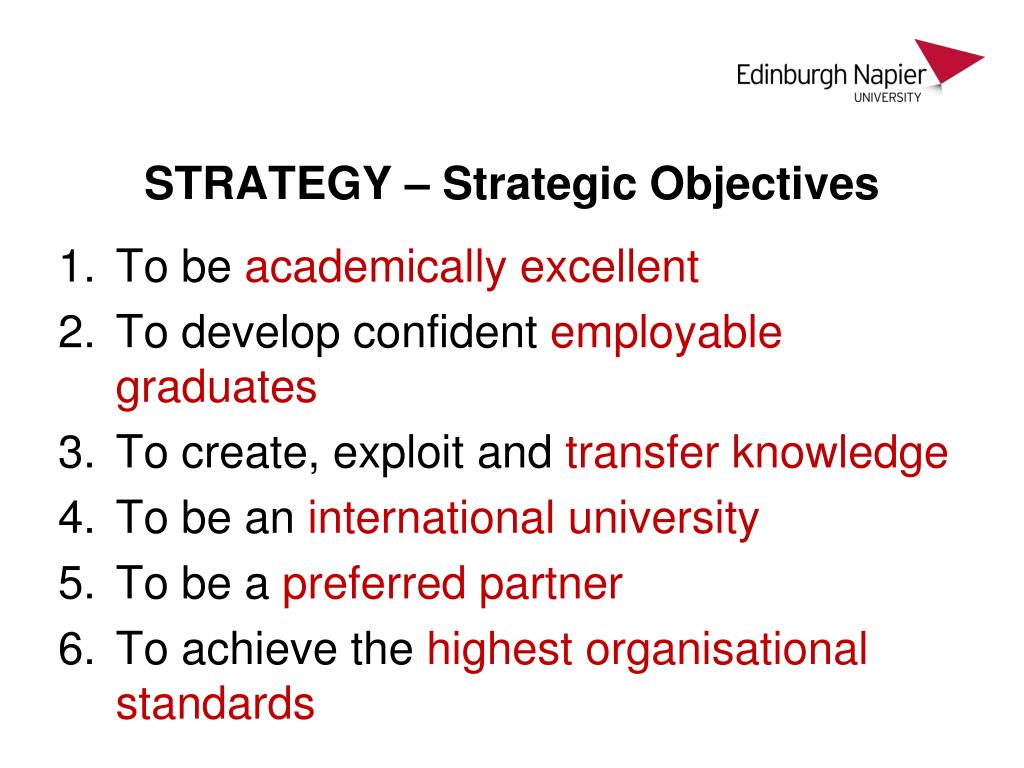 Edinburgh Napier
UNIVERSITY

STRATEGY – Strategic Objectives

1. To be academically excellent
2. To develop confident employable graduates
3. To create, exploit and transfer knowledge
4. To be an international university
5. To be a preferred partner
6. To achieve the highest organisational standards